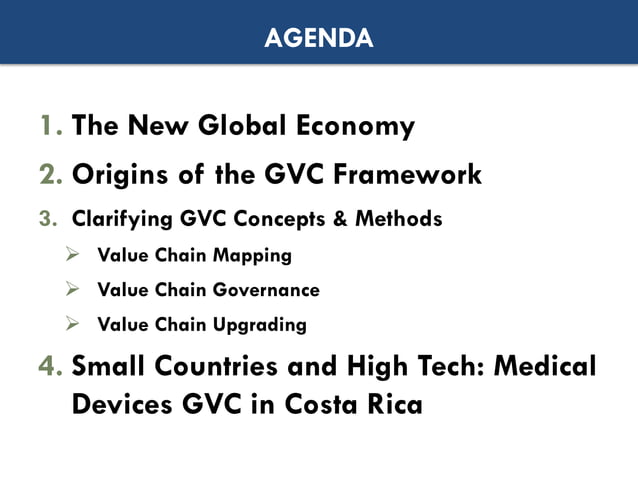 AGENDA

1. The New Global Economy

2. Origins of the GVC Framework

3. Clarifying GVC Concepts & Methods

➢ Value Chain Mapping

➢ Value Chain Governance

➢ Value Chain Upgrading

4. Small Countries and High Tech: Medical Devices GVC in Costa Rica